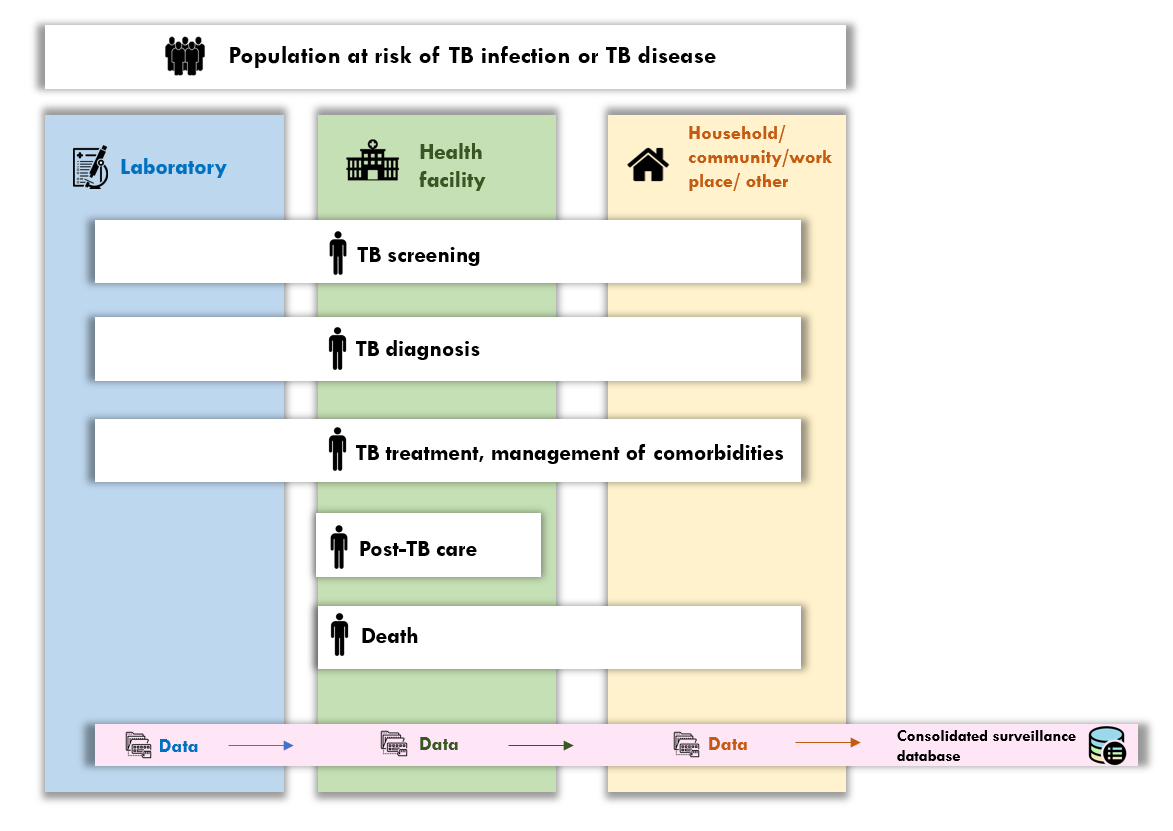 Population at risk of TB infection or TB disease

Laboratory

Health facility

Household/ community/work place/ other

TB screening

TB diagnosis

TB treatment, management of comorbidities

Post-TB care

Death

Data

Data

Data

Consolidated surveillance database